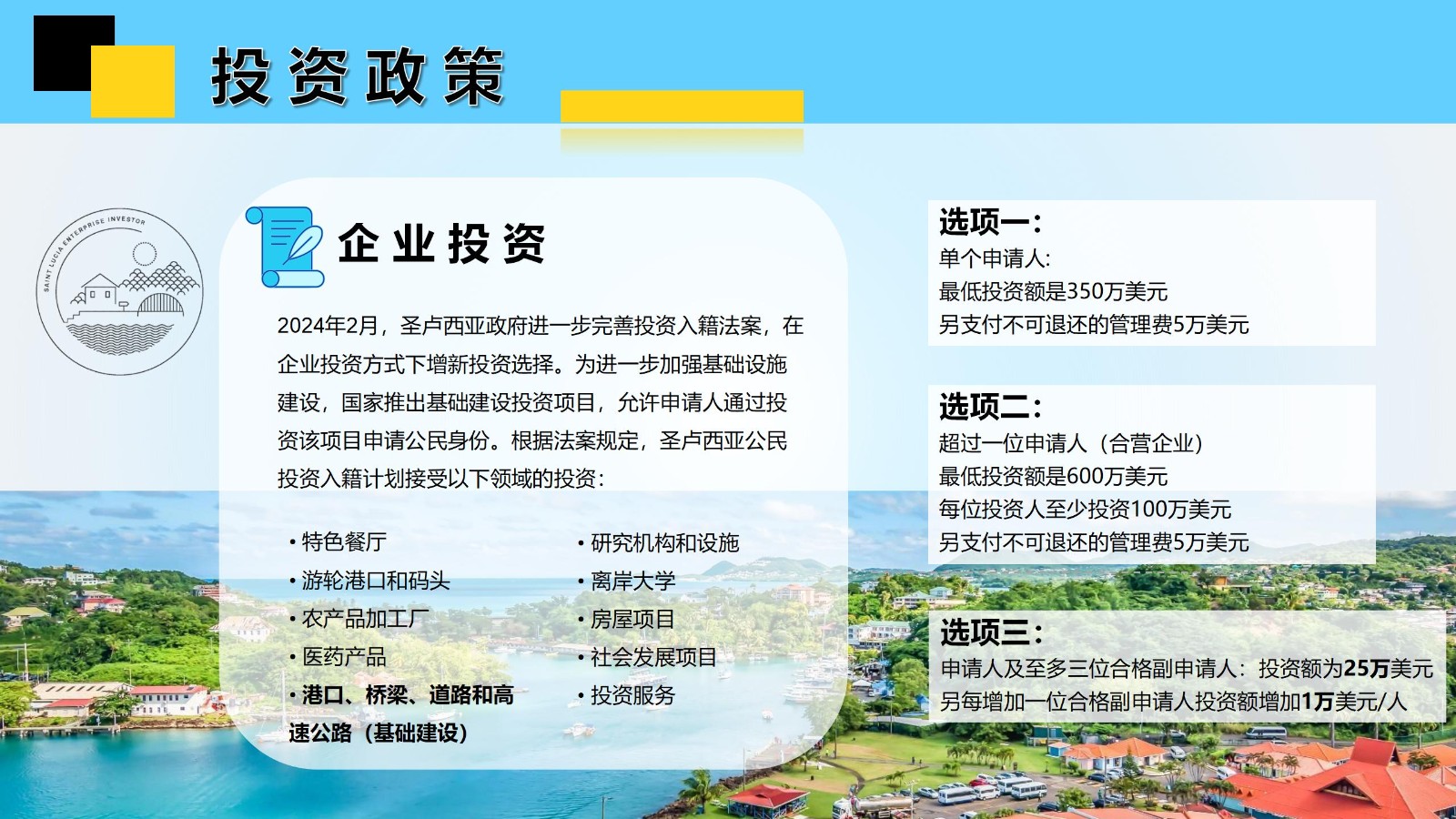 投资政策

SAINT LUCIA ENTERPRISE INVESTOR

企业投资

2024年2月，圣卢西亚政府进一步完善投资入籍法案，在企业投资方式下增新投资选择。为进一步加强基础设施建设，国家推出基础建设投资项目，允许申请人通过投资该项目申请公民身份。根据法案规定，圣卢西亚公民投资入籍计划接受以下领域的投资：

• 特色餐厅
• 游轮港口和码头
• 农产品加工厂
• 医药产品
• 港口、桥梁、道路和高速公路（基础建设）

• 研究机构和设施
• 离岸大学
• 房屋项目
• 社会发展项目
• 投资服务

选项一：
单个申请人:
最低投资额是350万美元
另支付不可退还的管理费5万美元

选项二：
超过一位申请人（合营企业）
最低投资额是600万美元
每位投资人至少投资100万美元
另支付不可退还的管理费5万美元

选项三：
申请人及至多三位合格副申请人：投资额为25万美元
另每增加一位合格副申请人投资额增加1万美元/人